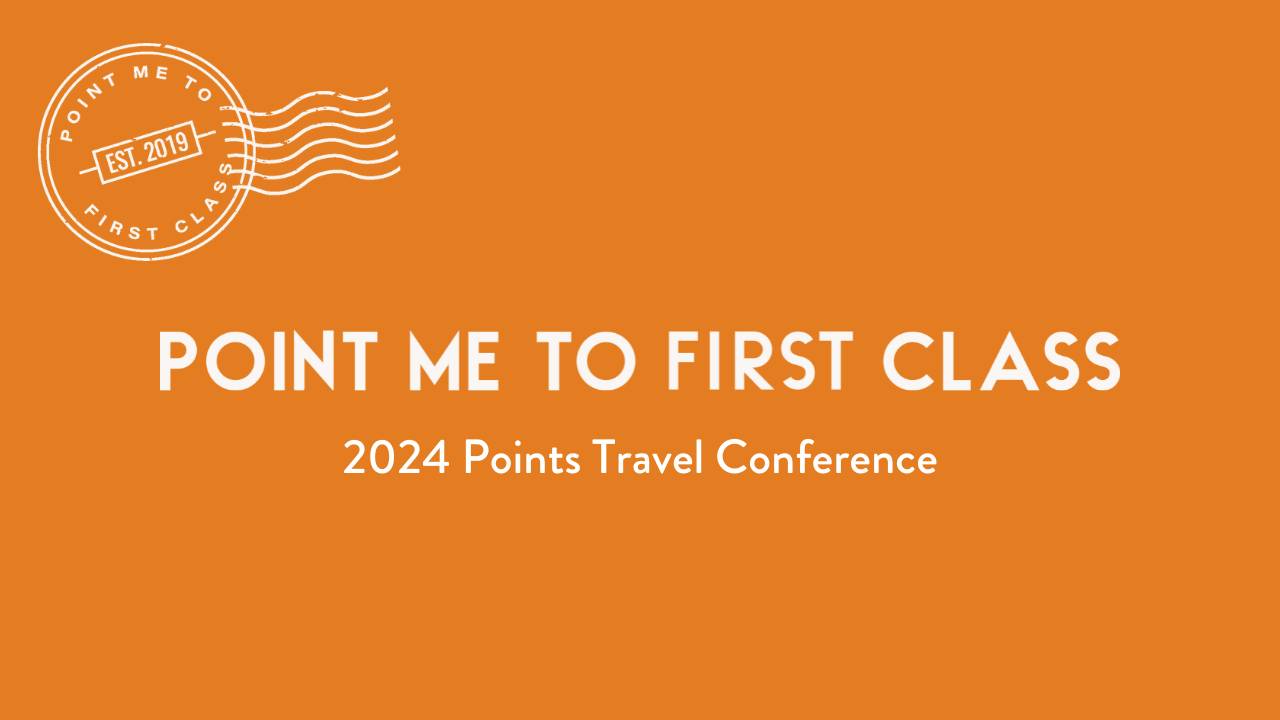 POINT ME TO
EST. 2019
FIRST CLASS

POINT ME TO FIRST CLASS

2024 Points Travel Conference